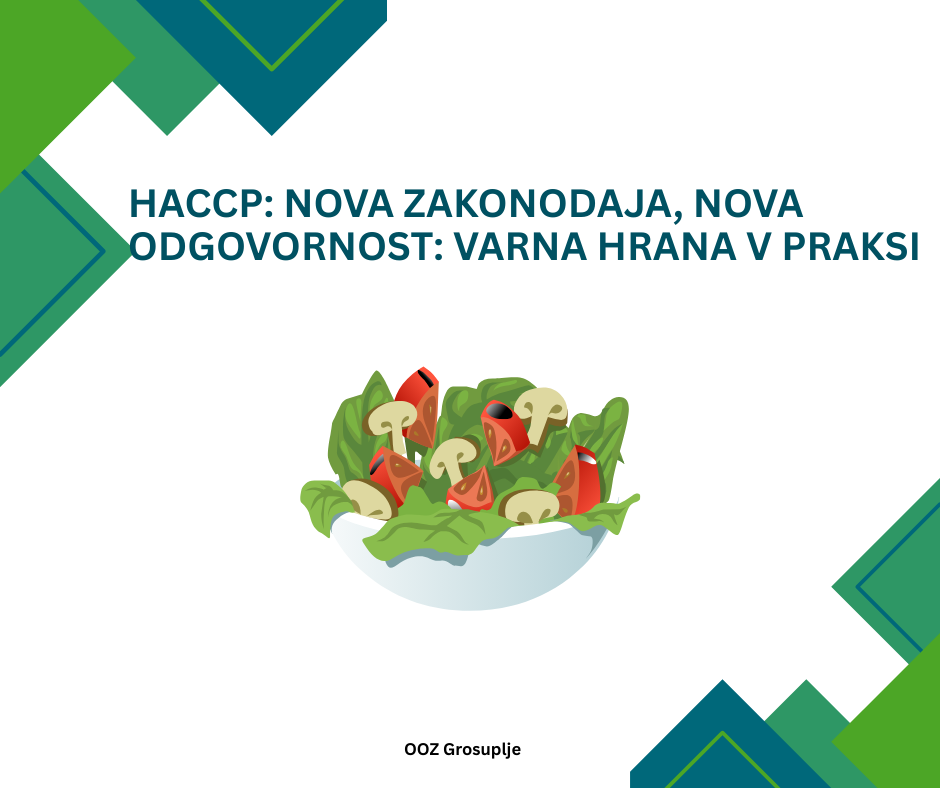 HACCP: NOVA ZAKONODAJA, NOVA ODGOVORNOST: VARNA HRANA V PRAKSI

OOZ Grosuplje